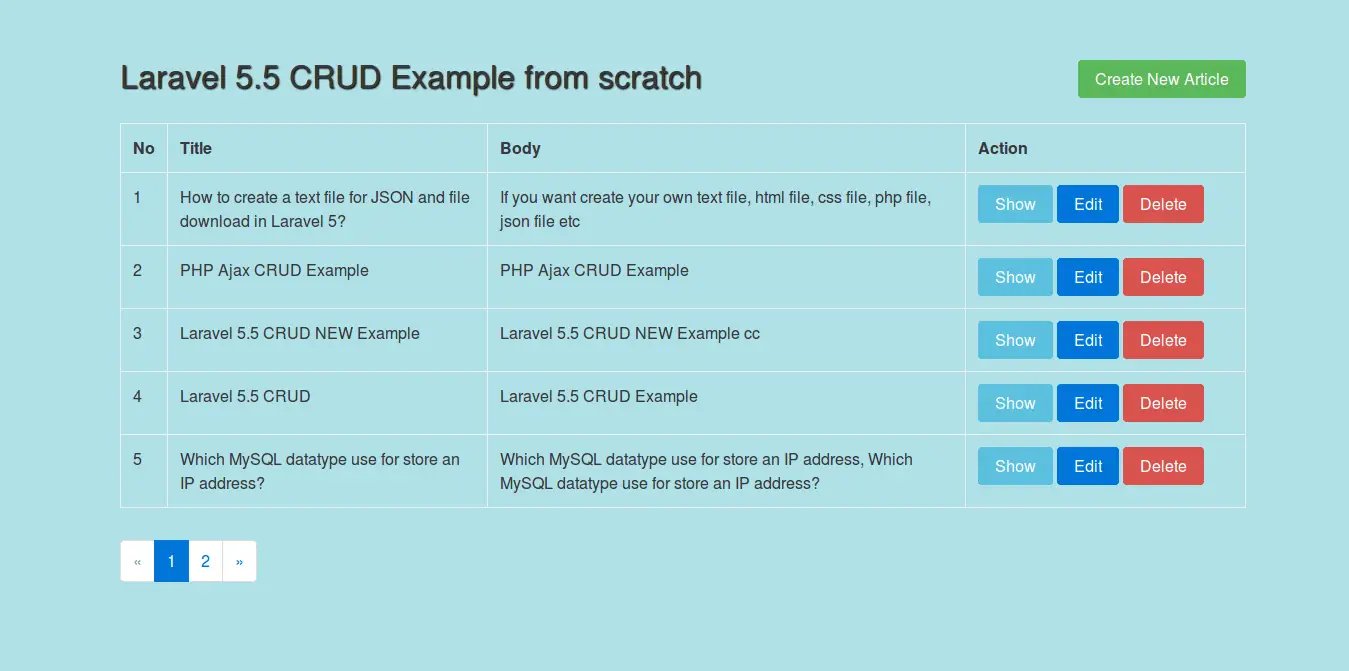 Laravel 5.5 CRUD Example from scratch

Create New Article

| No | Title | Body | Action |
|---|---|---|---|
| 1 | How to create a text file for JSON and file download in Laravel 5? | If you want create your own text file, html file, css file, php file, json file etc | Show Edit Delete |
| 2 | PHP Ajax CRUD Example | PHP Ajax CRUD Example | Show Edit Delete |
| 3 | Laravel 5.5 CRUD NEW Example | Laravel 5.5 CRUD NEW Example cc | Show Edit Delete |
| 4 | Laravel 5.5 CRUD | Laravel 5.5 CRUD Example | Show Edit Delete |
| 5 | Which MySQL datatype use for store an IP address? | Which MySQL datatype use for store an IP address, Which MySQL datatype use for store an IP address? | Show Edit Delete |

« 1 2 »